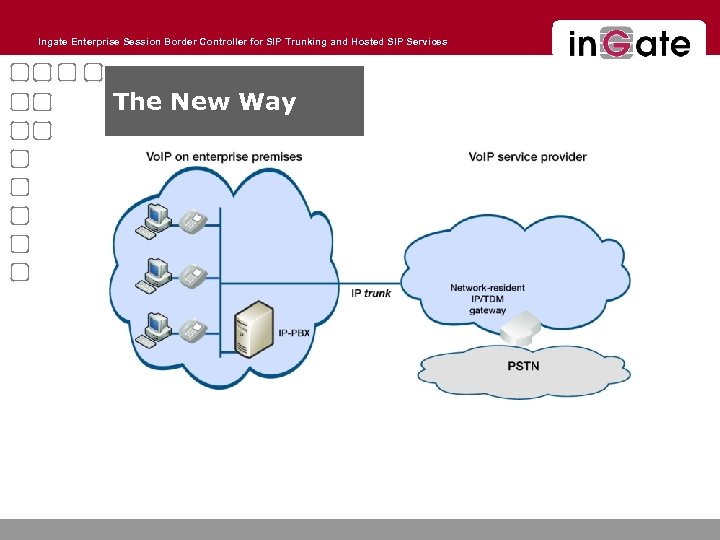 Ingate Enterprise Session Border Controller for SIP Trunking and Hosted SIP Services

inGate

The New Way

VoIP on enterprise premises

VoIP service provider

IP-PBX

IP trunk

Network-resident IP/TDM gateway

PSTN